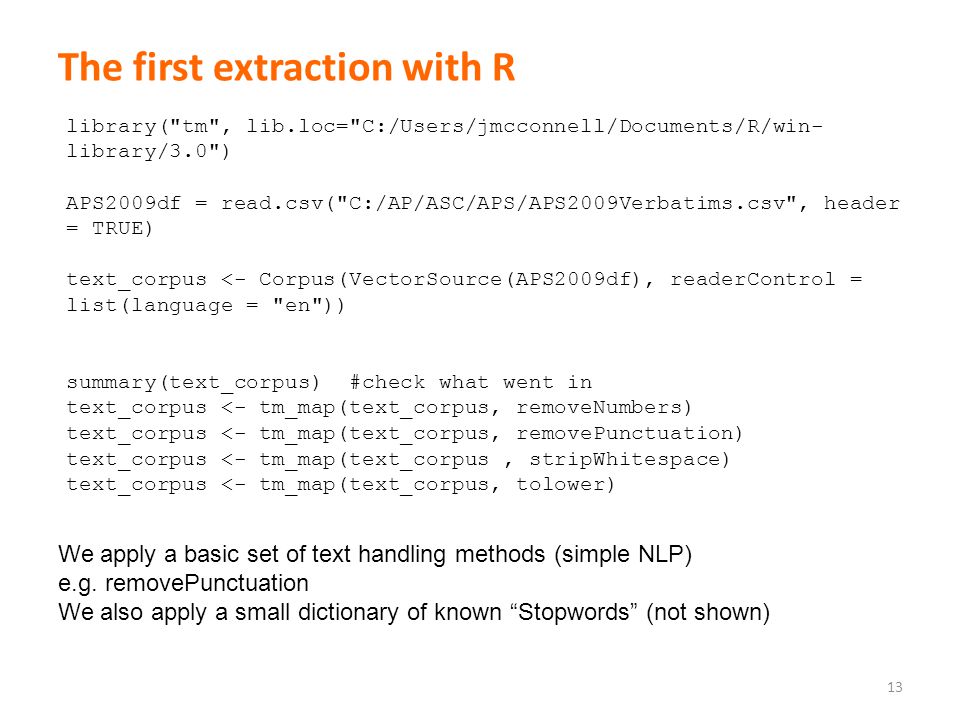 The first extraction with R

library("tm", lib.loc="C:/Users/jmcconnell/Documents/R/win-library/3.0")

APS2009df = read.csv("C:/AP/ASC/APS/APS2009Verbatims.csv", header = TRUE)

text_corpus <- Corpus(VectorSource(APS2009df), readerControl = list(language = "en"))

summary(text_corpus)  #check what went in
text_corpus <- tm_map(text_corpus, removeNumbers)
text_corpus <- tm_map(text_corpus, removePunctuation)
text_corpus <- tm_map(text_corpus , stripWhitespace)
text_corpus <- tm_map(text_corpus, tolower)

We apply a basic set of text handling methods (simple NLP)
e.g. removePunctuation
We also apply a small dictionary of known “Stopwords” (not shown)

13